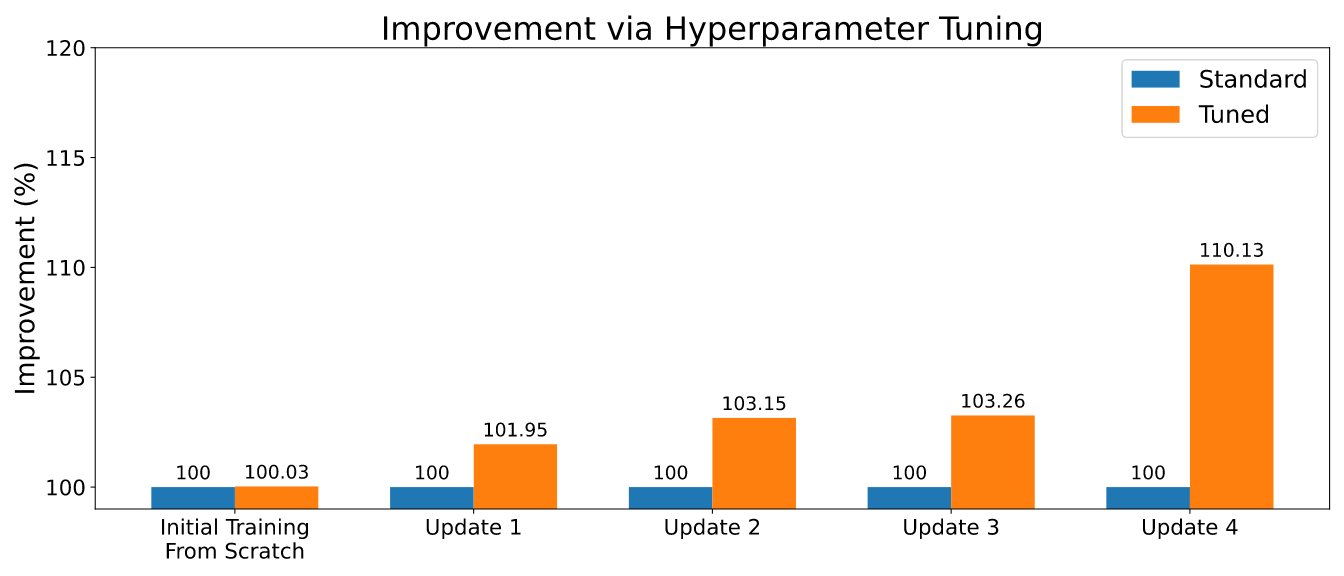 Improvement via Hyperparameter Tuning

Standard
Tuned

Improvement (%)

120
115
110
105
100

100 100.03
100 101.95
100 103.15
100 103.26
100 110.13

Initial Training From Scratch
Update 1
Update 2
Update 3
Update 4